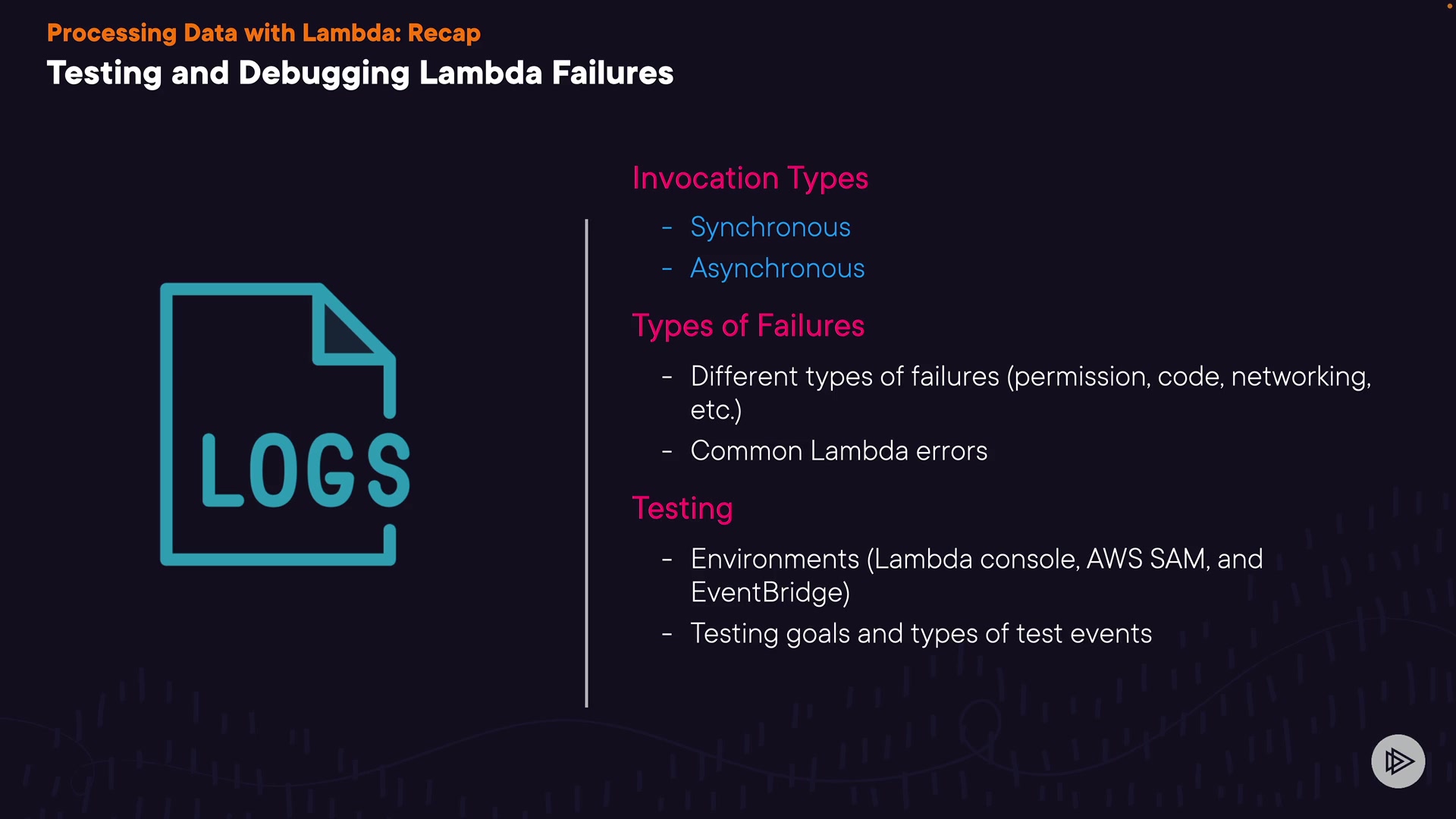 Processing Data with Lambda: Recap

Testing and Debugging Lambda Failures

LOGS

Invocation Types

- Synchronous
- Asynchronous

Types of Failures

- Different types of failures (permission, code, networking, etc.)
- Common Lambda errors

Testing

- Environments (Lambda console, AWS SAM, and EventBridge)
- Testing goals and types of test events